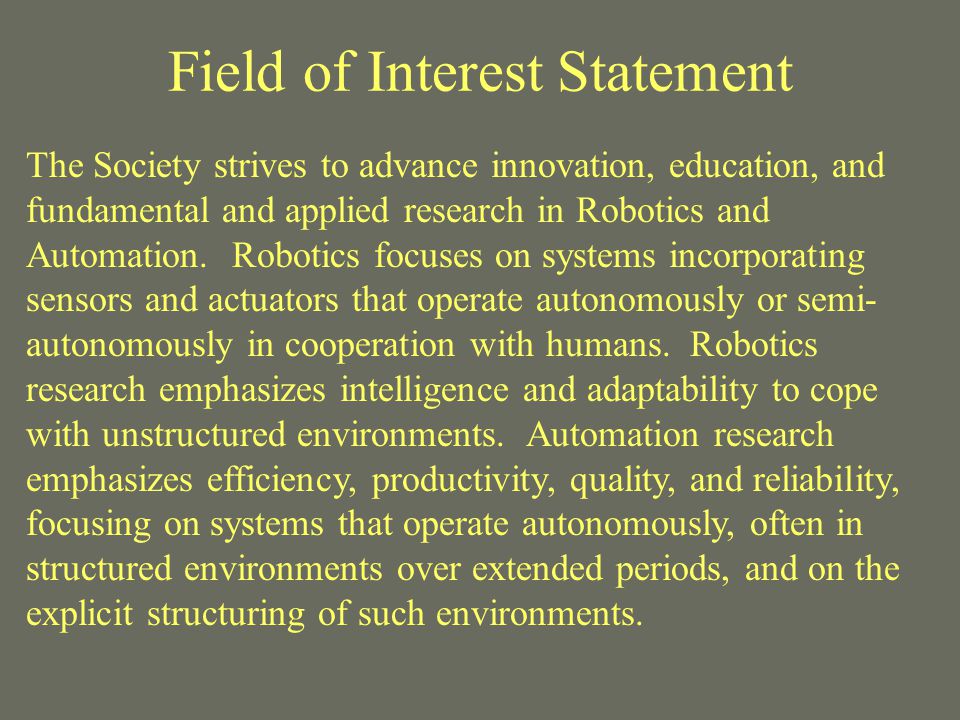 Field of Interest Statement

The Society strives to advance innovation, education, and fundamental and applied research in Robotics and Automation. Robotics focuses on systems incorporating sensors and actuators that operate autonomously or semi-autonomously in cooperation with humans. Robotics research emphasizes intelligence and adaptability to cope with unstructured environments. Automation research emphasizes efficiency, productivity, quality, and reliability, focusing on systems that operate autonomously, often in structured environments over extended periods, and on the explicit structuring of such environments.